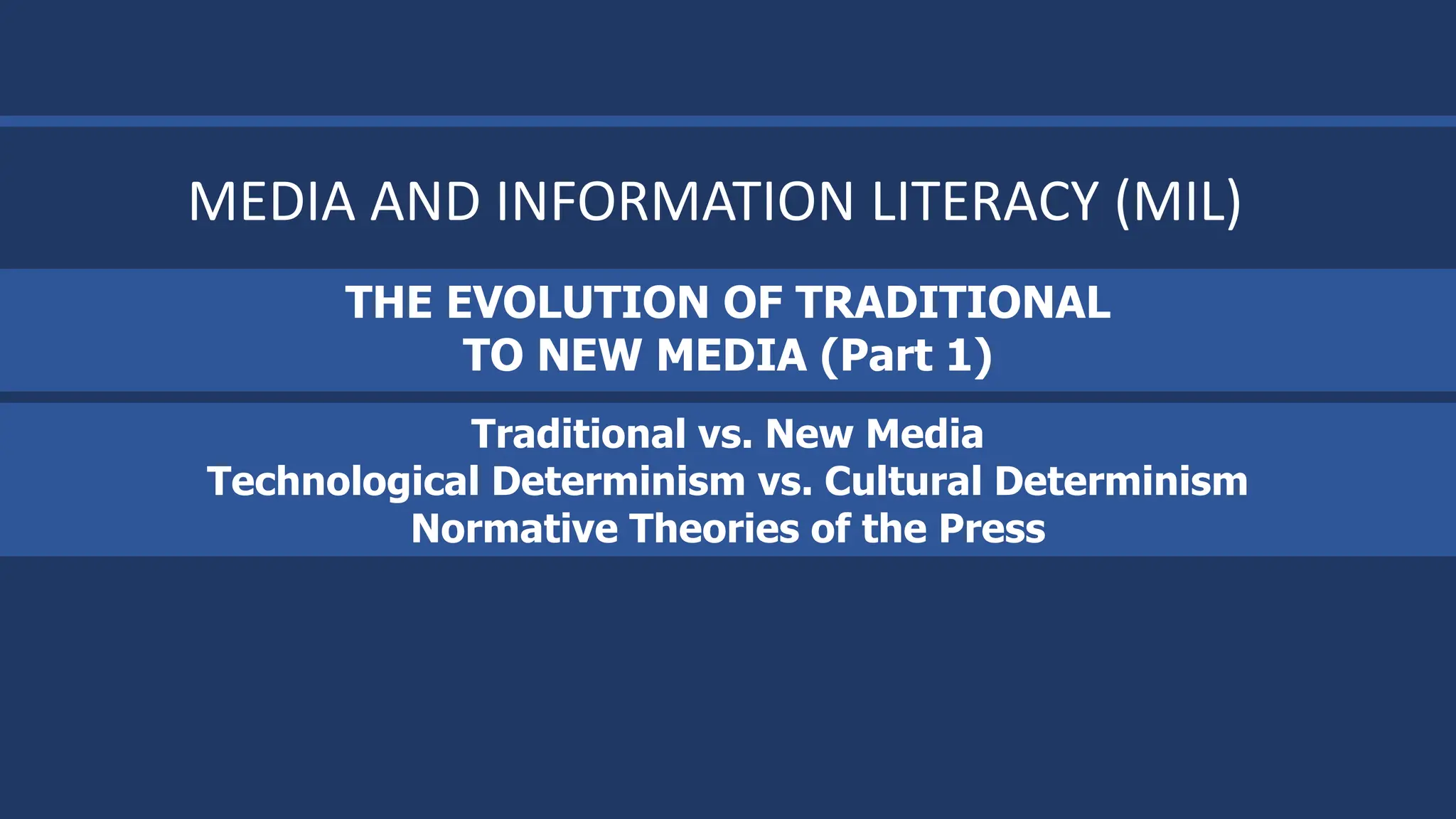 MEDIA AND INFORMATION LITERACY (MIL)

THE EVOLUTION OF TRADITIONAL TO NEW MEDIA (Part 1)

Traditional vs. New Media
Technological Determinism vs. Cultural Determinism
Normative Theories of the Press